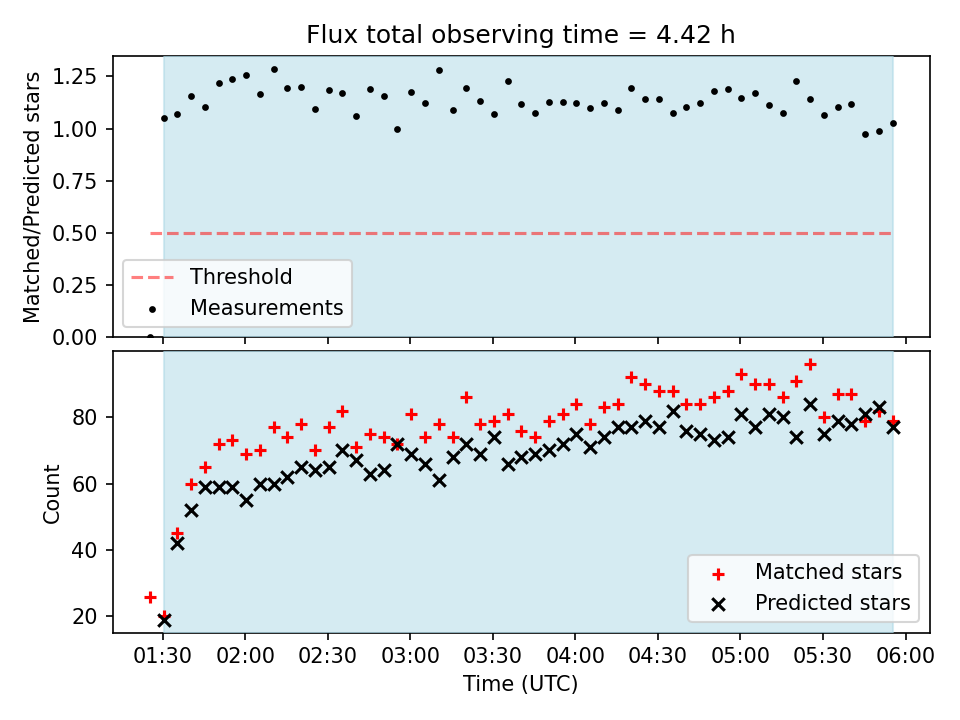 Flux total observing time = 4.42 h

Matched/Predicted stars

1.25
1.00
0.75
0.50
0.25
0.00

Threshold
Measurements

Count

80
60
40
20

Matched stars
Predicted stars

01:30 02:00 02:30 03:00 03:30 04:00 04:30 05:00 05:30 06:00

Time (UTC)